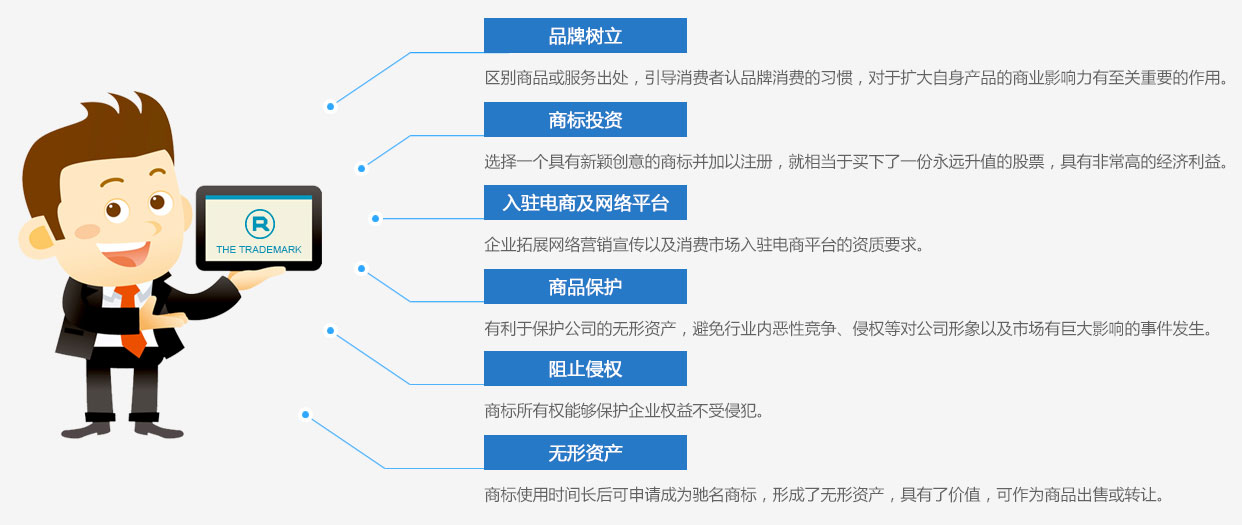 R
THE TRADEMARK

品牌树立

区别商品或服务出处，引导消费者认品牌消费的习惯，对于扩大自身产品的商业影响力有至关重要的作用。

商标投资

选择一个具有新颖创意的商标并加以注册，就相当于买下了一份永远升值的股票，具有非常高的经济利益。

入驻电商及网络平台

企业拓展网络营销宣传以及消费市场入驻电商平台的资质要求。

商品保护

有利于保护公司的无形资产，避免行业内恶性竞争、侵权等对公司形象以及市场有巨大影响的事件发生。

阻止侵权

商标所有权能够保护企业权益不受侵犯。

无形资产

商标使用时间长后可申请成为驰名商标，形成了无形资产，具有了价值，可作为商品出售或转让。